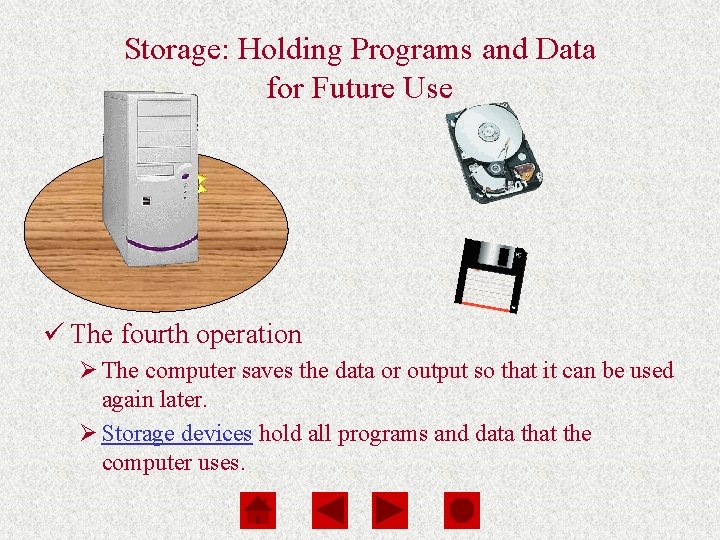 Storage: Holding Programs and Data for Future Use

✓ The fourth operation

➢ The computer saves the data or output so that it can be used again later.

➢ Storage devices hold all programs and data that the computer uses.